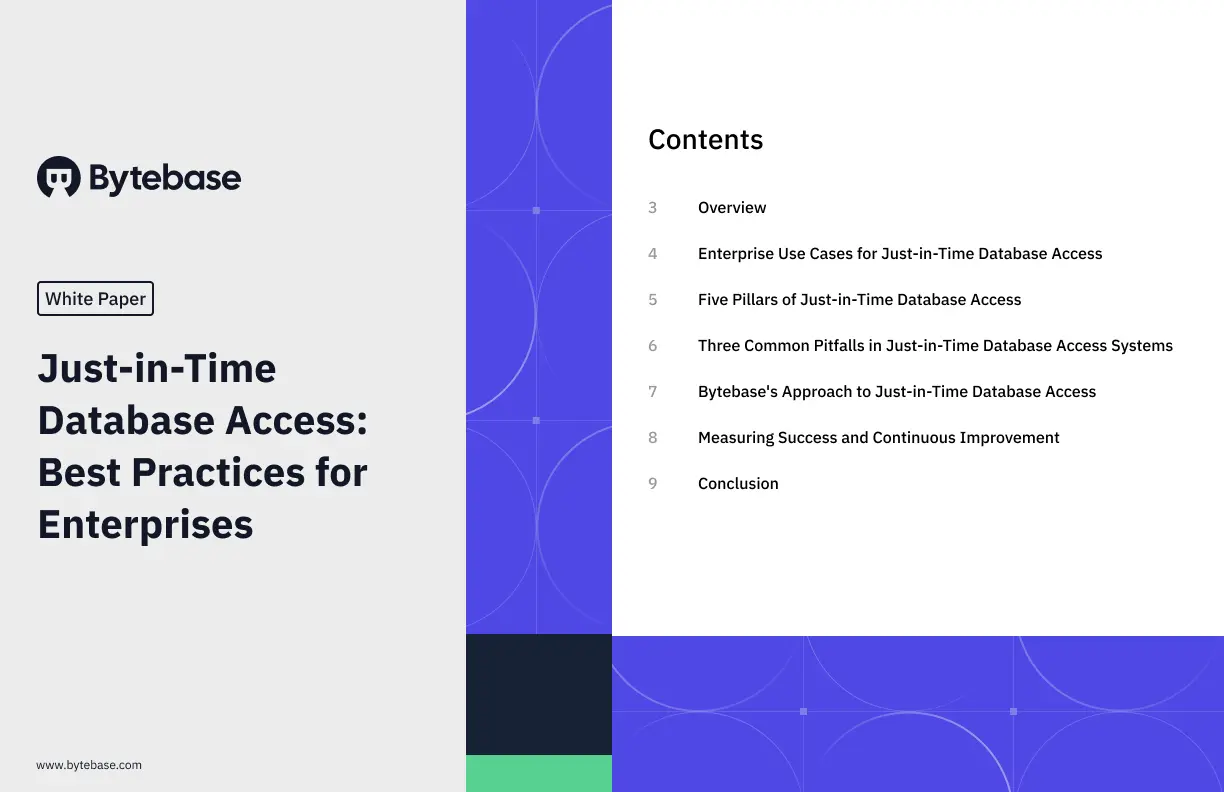 Bytebase

White Paper

Just-in-Time Database Access: Best Practices for Enterprises

www.bytebase.com

Contents

3 Overview

4 Enterprise Use Cases for Just-in-Time Database Access

5 Five Pillars of Just-in-Time Database Access

6 Three Common Pitfalls in Just-in-Time Database Access Systems

7 Bytebase's Approach to Just-in-Time Database Access

8 Measuring Success and Continuous Improvement

9 Conclusion